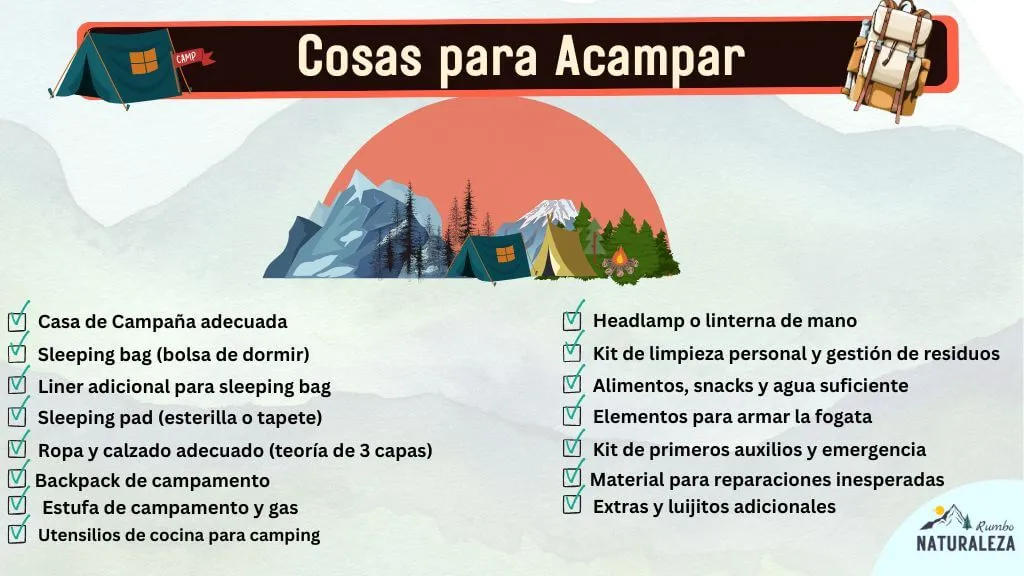 CAMP

Cosas para Acampar

Casa de Campaña adecuada
Sleeping bag (bolsa de dormir)
Liner adicional para sleeping bag
Sleeping pad (esterilla o tapete)
Ropa y calzado adecuado (teoría de 3 capas)
Backpack de campamento
Estufa de campamento y gas
Utensilios de cocina para camping

Headlamp o linterna de mano
Kit de limpieza personal y gestión de residuos
Alimentos, snacks y agua suficiente
Elementos para armar la fogata
Kit de primeros auxilios y emergencia
Material para reparaciones inesperadas
Extras y luijitos adicionales

Rumbo
NATURALEZA